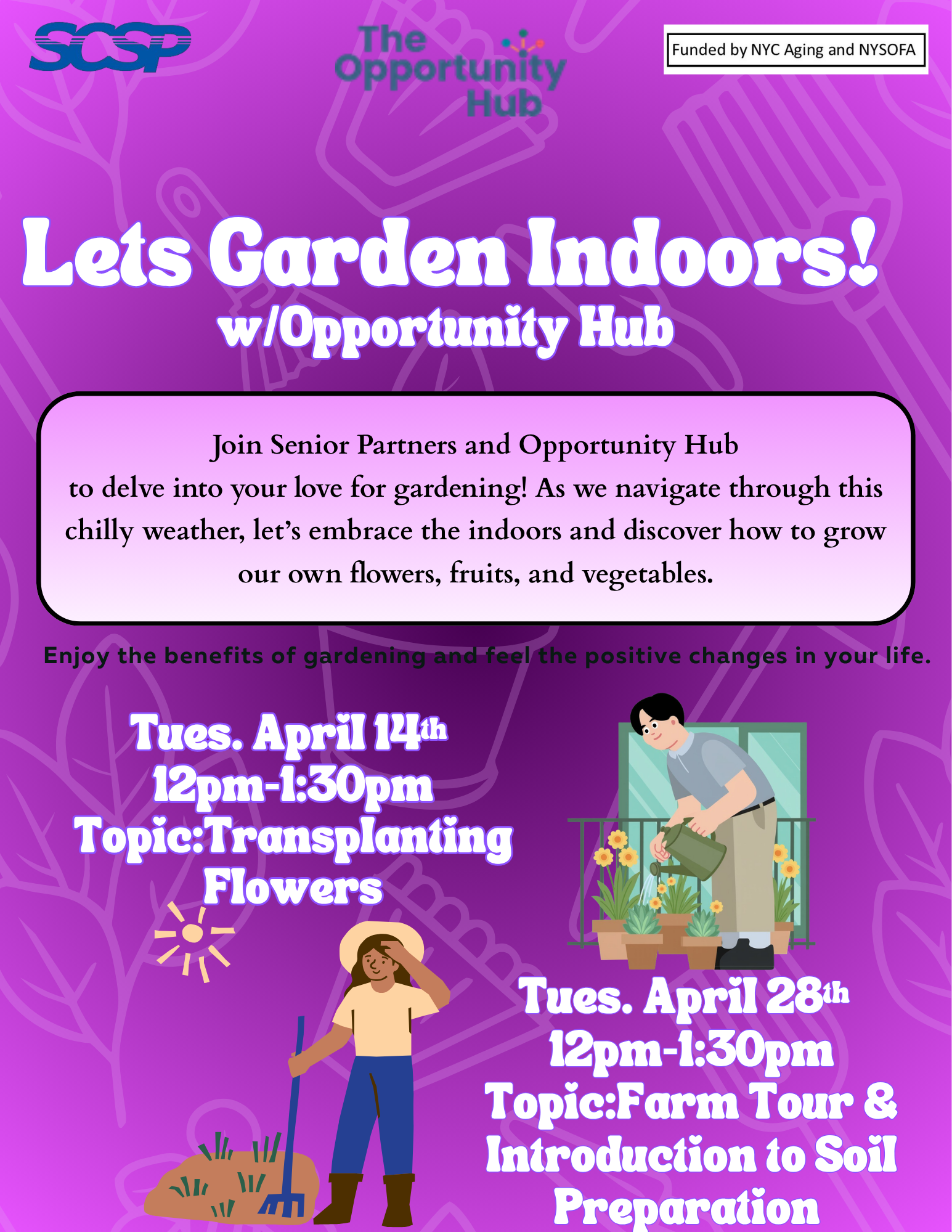 SCSP

The Opportunity Hub

Funded by NYC Aging and NYSOFA

Lets Garden Indoors!
w/Opportunity Hub

Join Senior Partners and Opportunity Hub to delve into your love for gardening! As we navigate through this chilly weather, let's embrace the indoors and discover how to grow our own flowers, fruits, and vegetables.

Enjoy the benefits of gardening and feel the positive changes in your life.

Tues. April 14th
12pm-1:30pm
Topic:Transplanting Flowers

Tues. April 28th
12pm-1:30pm
Topic:Farm Tour & Introduction to Soil Preparation